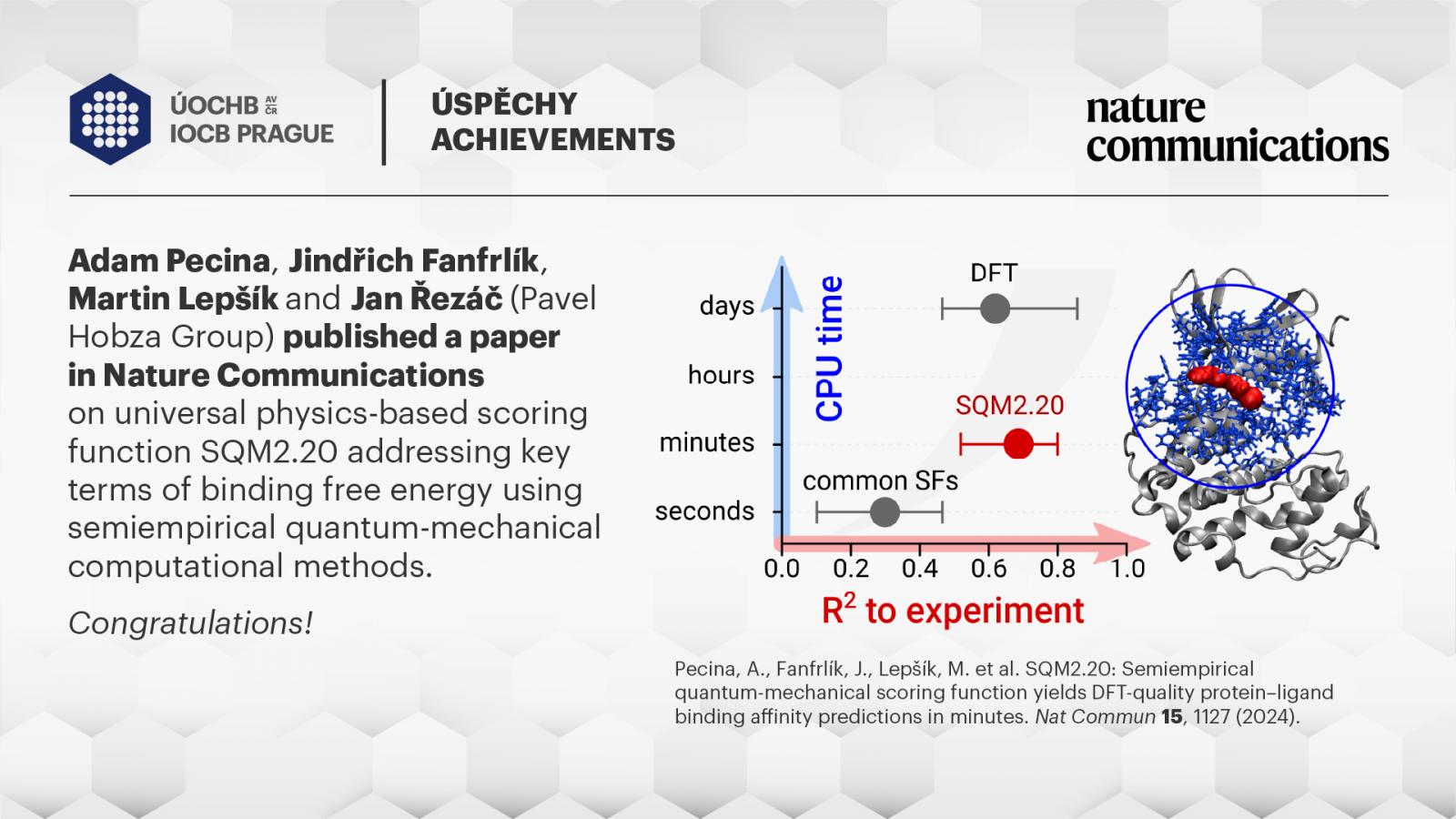 ÚOCHB AV ČR
IOCB PRAGUE

ÚSPĚCHY
ACHIEVEMENTS

nature communications

Adam Pecina, Jindřich Fanfrlík, Martin Lepšík and Jan Řezáč (Pavel Hobza Group) published a paper in Nature Communications on universal physics-based scoring function SQM2.20 addressing key terms of binding free energy using semiempirical quantum-mechanical computational methods.

Congratulations!

CPU time
days
hours
minutes
seconds
DFT
SQM2.20
common SFs
0.0 0.2 0.4 0.6 0.8 1.0
$R^2$ to experiment

Pecina, A., Fanfrlík, J., Lepšík, M. et al. SQM2.20: Semiempirical quantum-mechanical scoring function yields DFT-quality protein–ligand binding affinity predictions in minutes. Nat Commun 15, 1127 (2024).